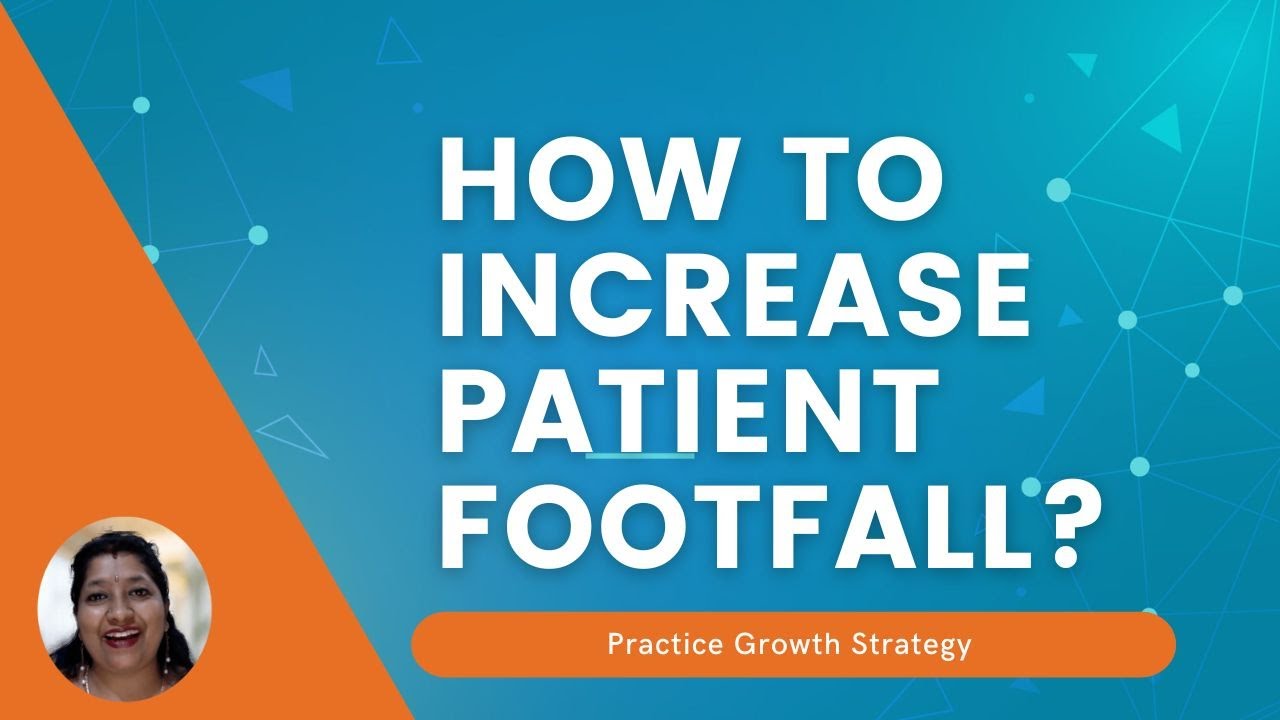 HOW TO INCREASE PATIENT FOOTFALL?

Practice Growth Strategy